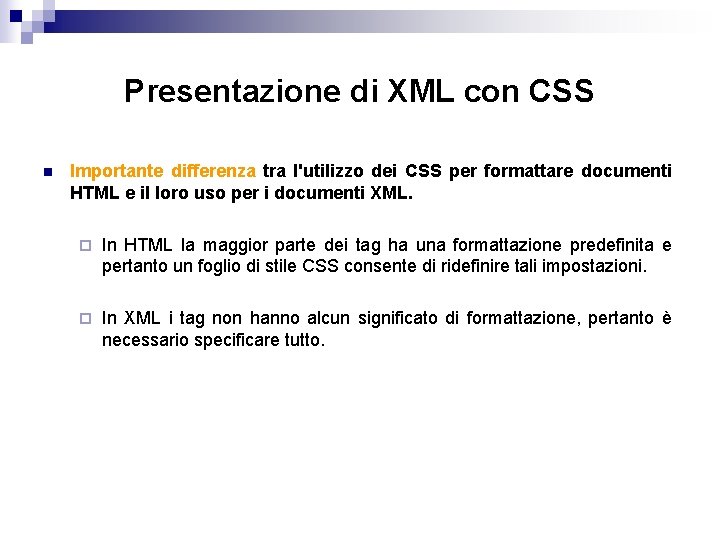 Presentazione di XML con CSS

Importante differenza tra l'utilizzo dei CSS per formattare documenti HTML e il loro uso per i documenti XML.

In HTML la maggior parte dei tag ha una formattazione predefinita e pertanto un foglio di stile CSS consente di ridefinire tali impostazioni.

In XML i tag non hanno alcun significato di formattazione, pertanto è necessario specificare tutto.